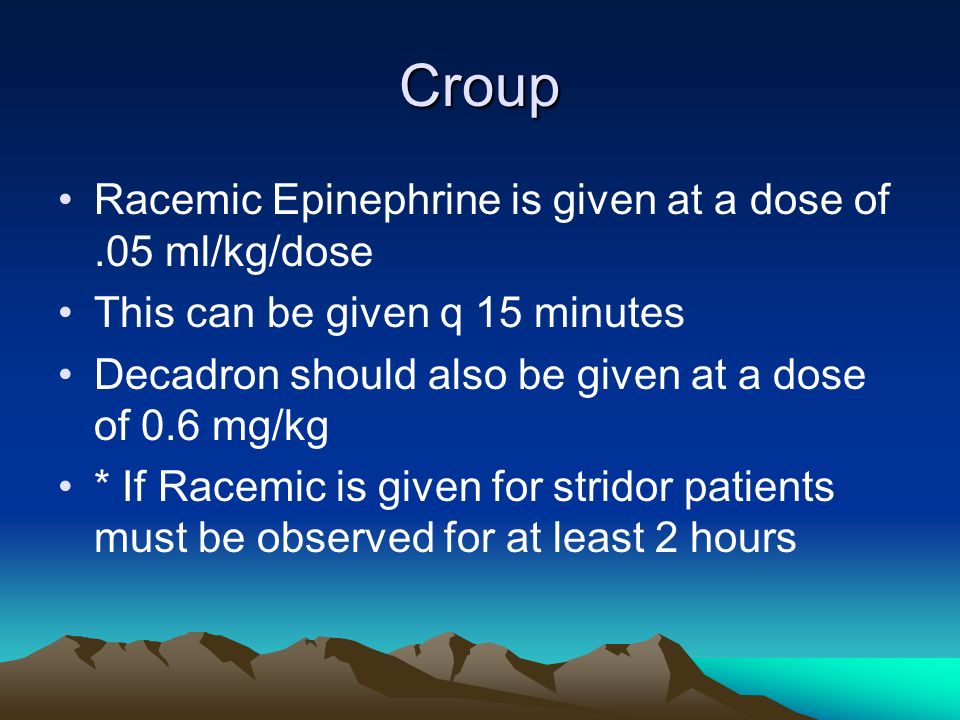 Croup

• Racemic Epinephrine is given at a dose of .05 ml/kg/dose
• This can be given q 15 minutes
• Decadron should also be given at a dose of 0.6 mg/kg
• * If Racemic is given for stridor patients must be observed for at least 2 hours